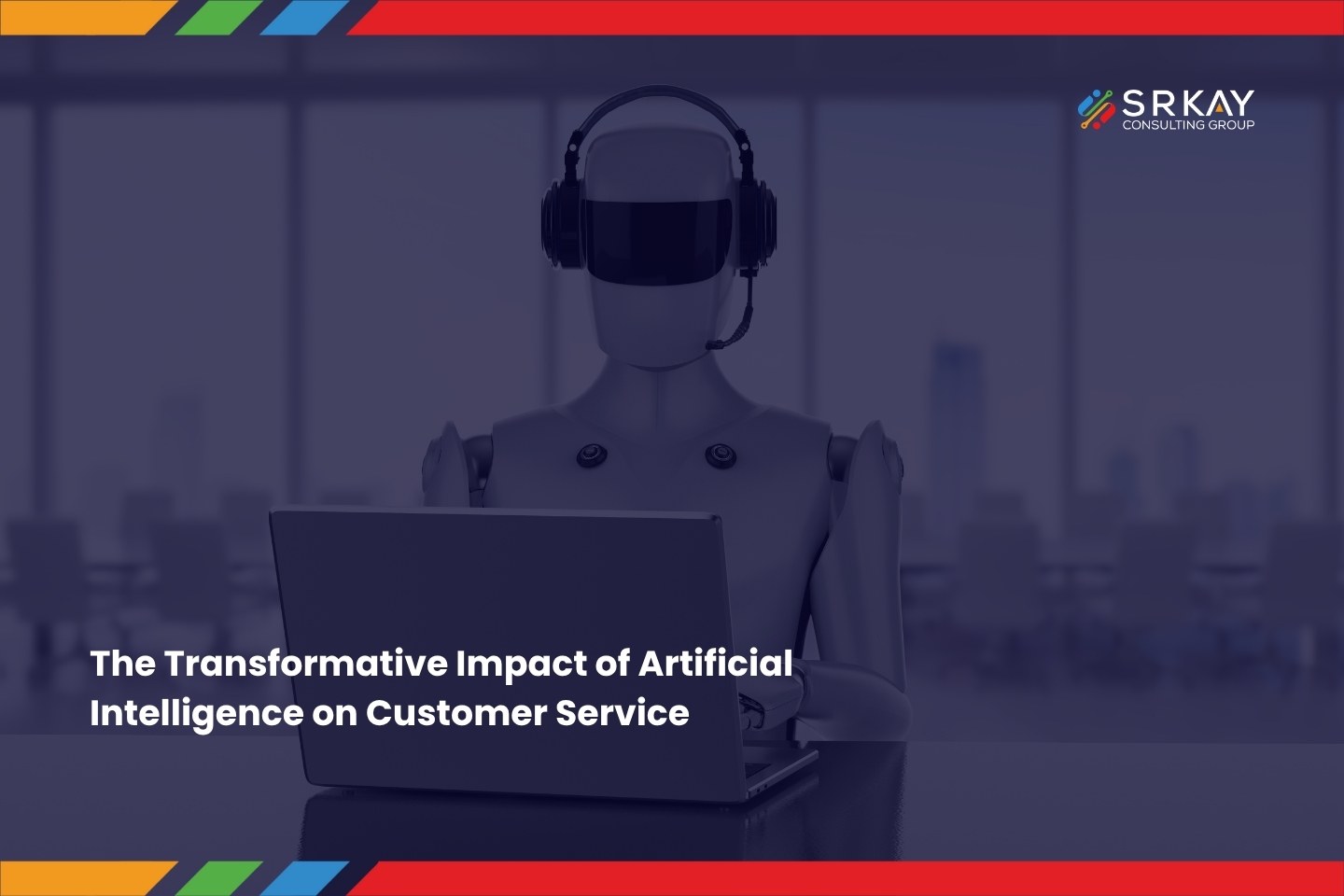 SRKAY
CONSULTING GROUP

The Transformative Impact of Artificial Intelligence on Customer Service